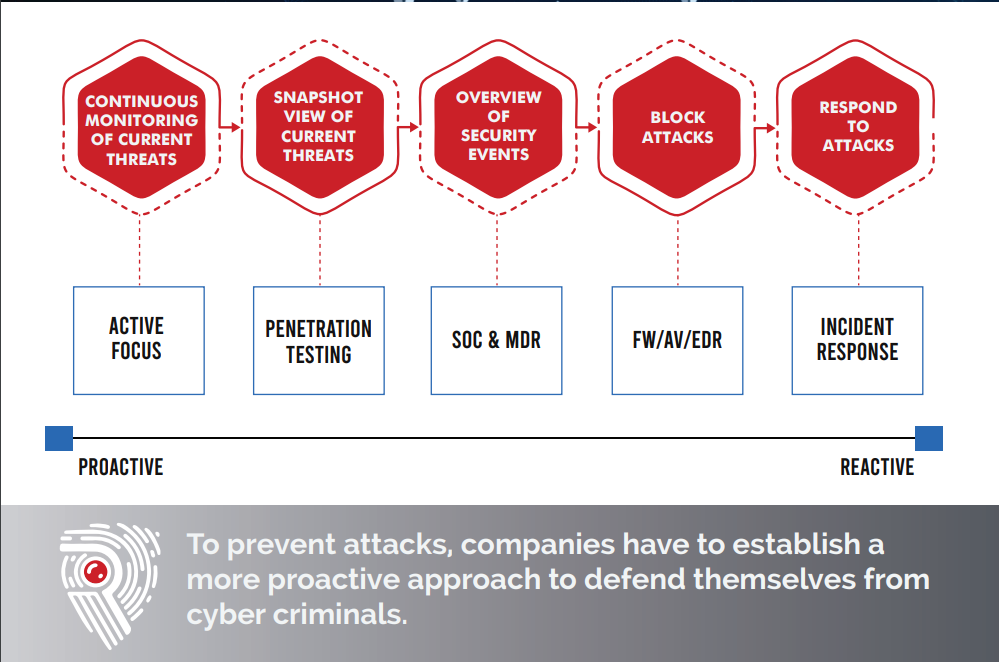 CONTINUOUS MONITORING OF CURRENT THREATS

SNAPSHOT VIEW OF CURRENT THREATS

OVERVIEW OF SECURITY EVENTS

BLOCK ATTACKS

RESPOND TO ATTACKS

ACTIVE FOCUS

PENETRATION TESTING

SOC & MDR

FW/AV/EDR

INCIDENT RESPONSE

PROACTIVE

REACTIVE

To prevent attacks, companies have to establish a more proactive approach to defend themselves from cyber criminals.